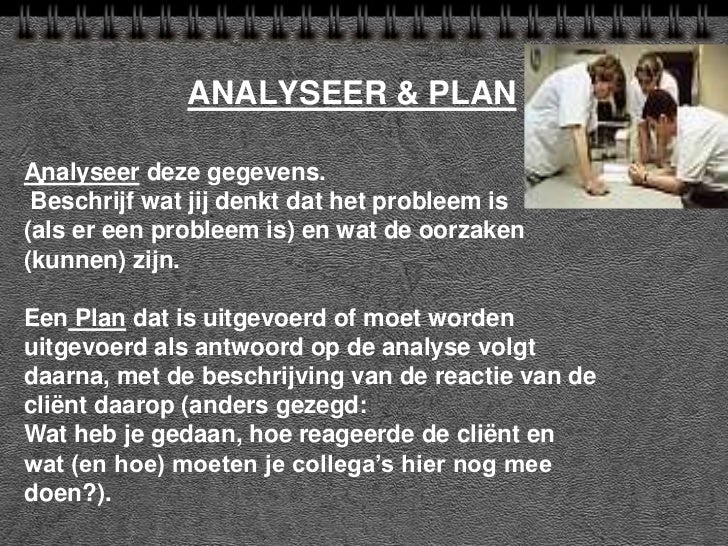 ANALYSEER & PLAN

Analyseer deze gegevens.
Beschrijf wat jij denkt dat het probleem is (als er een probleem is) en wat de oorzaken (kunnen) zijn.

Een Plan dat is uitgevoerd of moet worden uitgevoerd als antwoord op de analyse volgt daarna, met de beschrijving van de reactie van de cliënt daarop (anders gezegd:
Wat heb je gedaan, hoe reageerde de cliënt en wat (en hoe) moeten je collega's hier nog mee doen?).